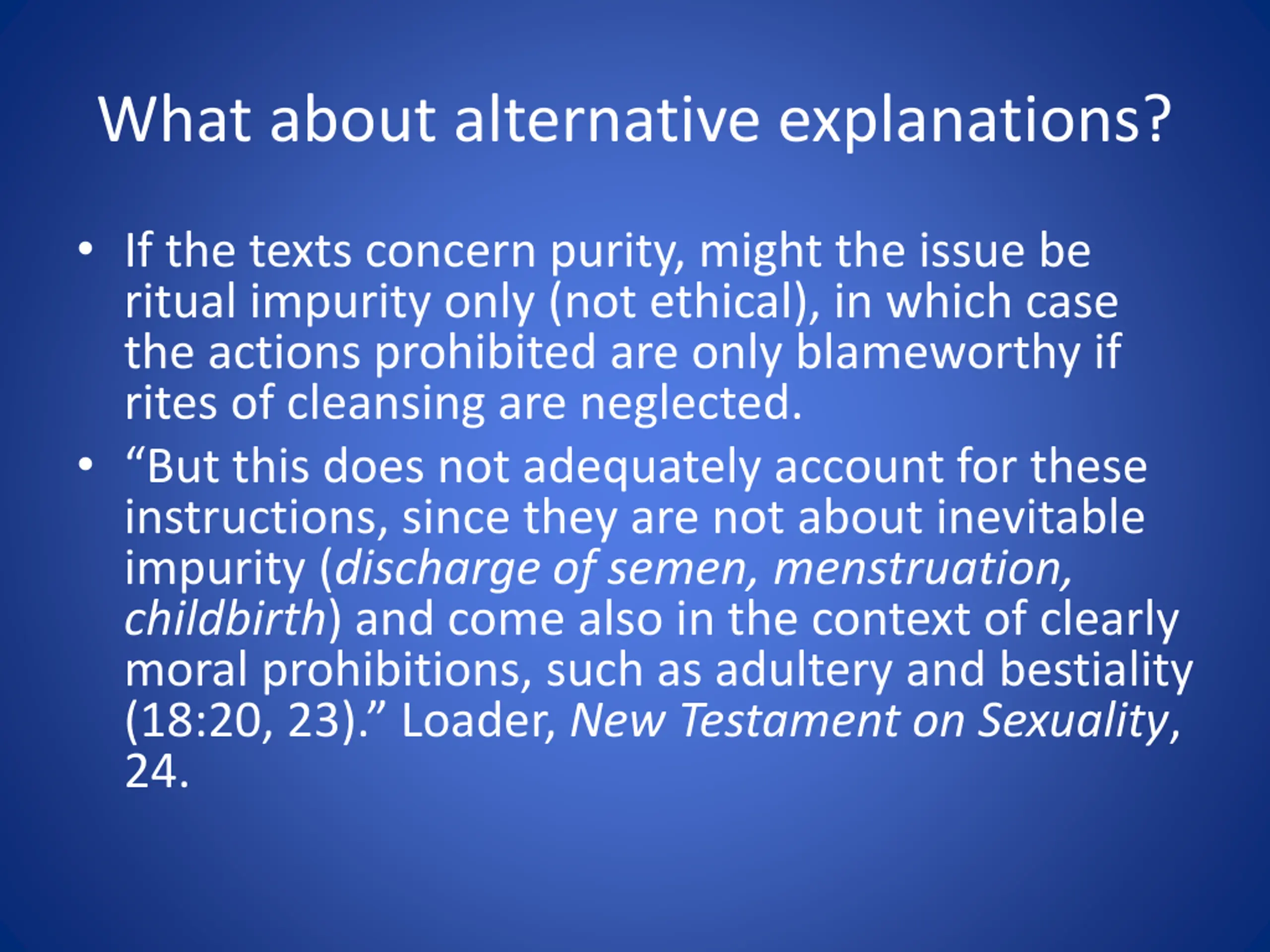 What about alternative explanations?

• If the texts concern purity, might the issue be ritual impurity only (not ethical), in which case the actions prohibited are only blameworthy if rites of cleansing are neglected.

• “But this does not adequately account for these instructions, since they are not about inevitable impurity (discharge of semen, menstruation, childbirth) and come also in the context of clearly moral prohibitions, such as adultery and bestiality (18:20, 23).” Loader, New Testament on Sexuality, 24.